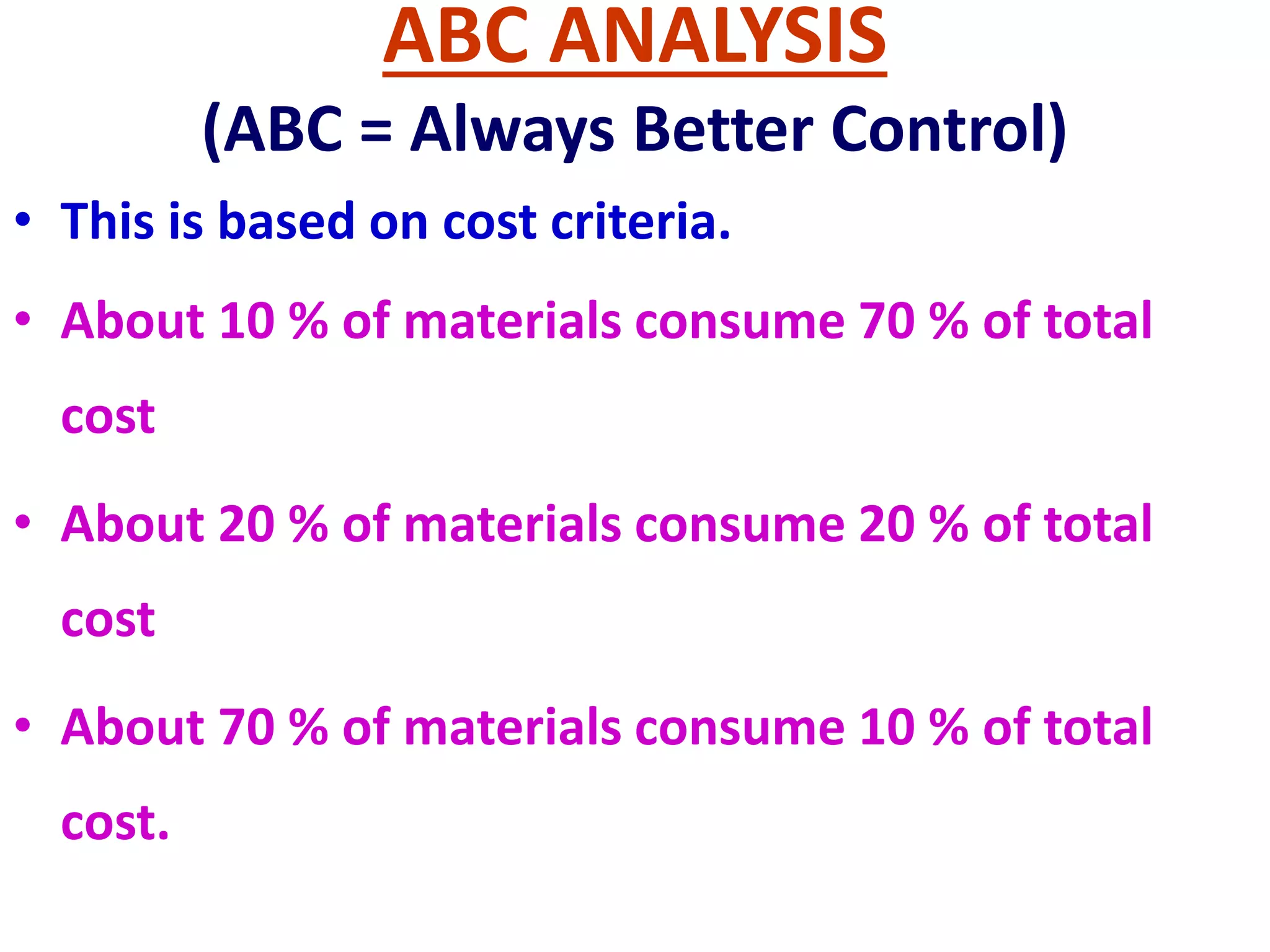 ABC ANALYSIS

(ABC = Always Better Control)

• This is based on cost criteria.

• About 10 % of materials consume 70 % of total cost

• About 20 % of materials consume 20 % of total cost

• About 70 % of materials consume 10 % of total cost.